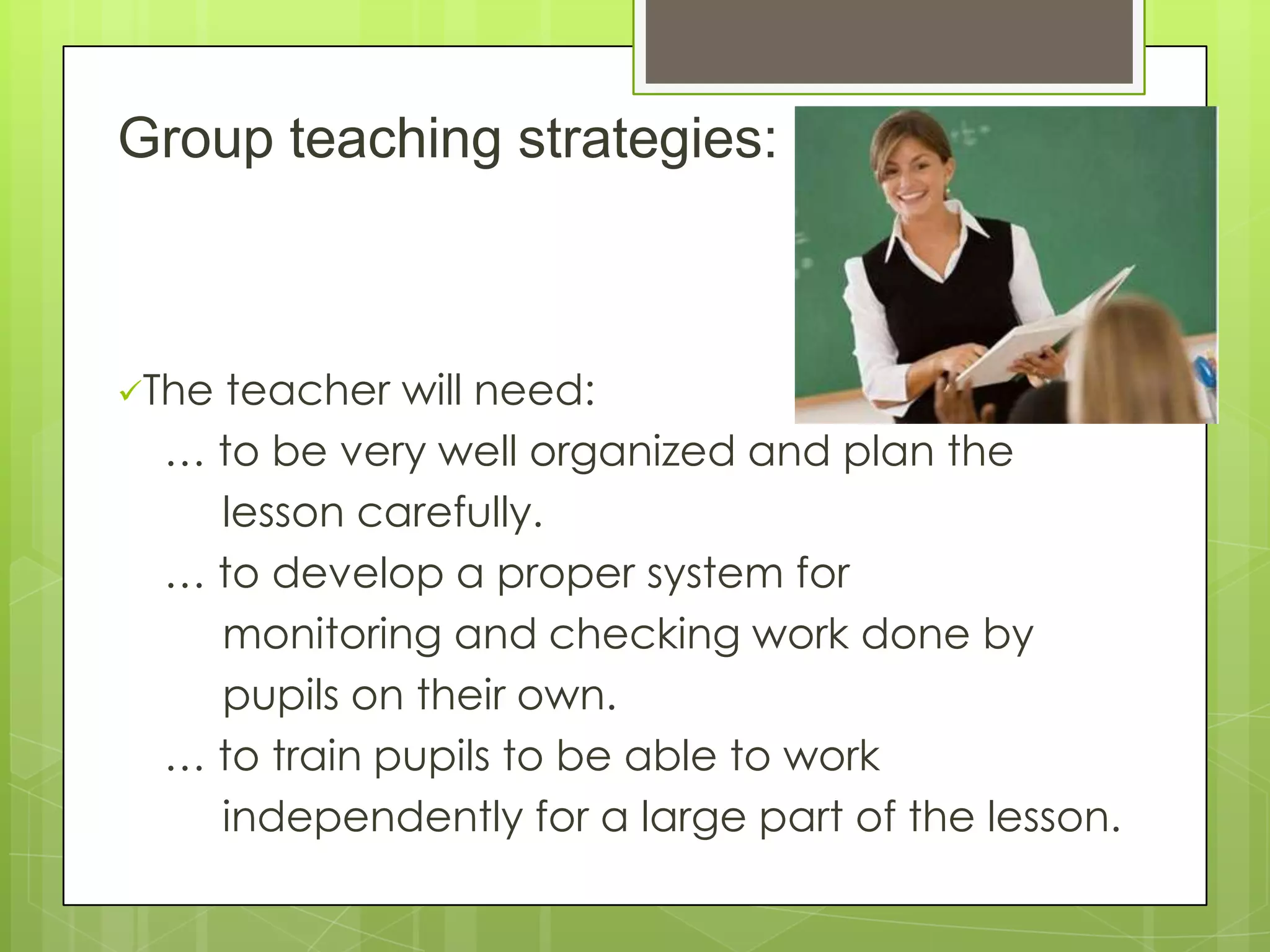 Group teaching strategies:

✓The teacher will need:

… to be very well organized and plan the lesson carefully.

… to develop a proper system for monitoring and checking work done by pupils on their own.

… to train pupils to be able to work independently for a large part of the lesson.